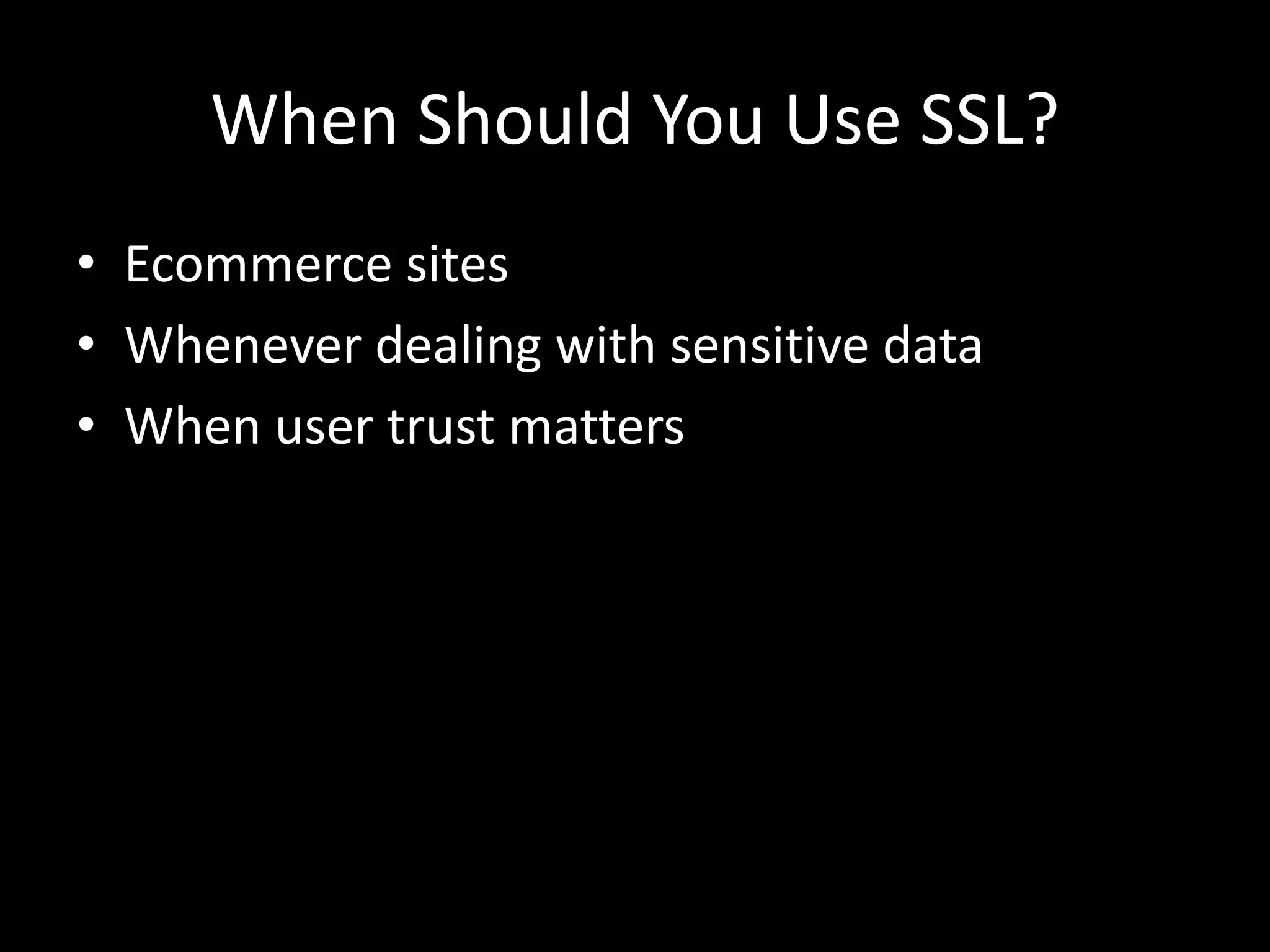 When Should You Use SSL?

• Ecommerce sites
• Whenever dealing with sensitive data
• When user trust matters